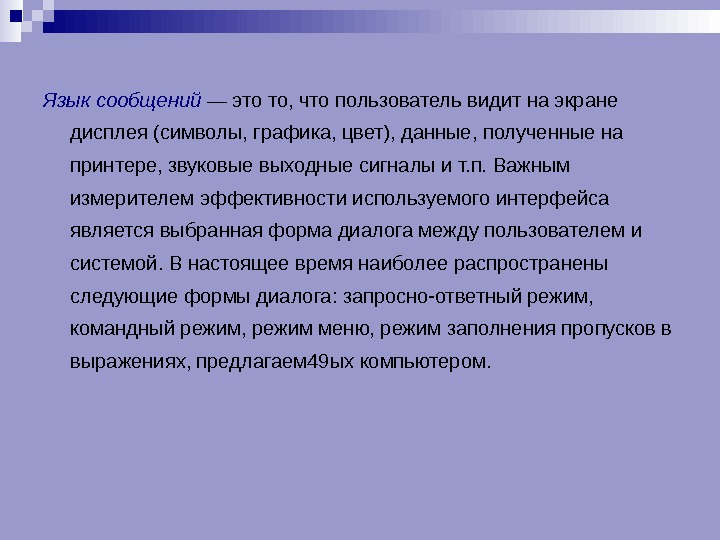 Язык сообщений — это то, что пользователь видит на экране дисплея (символы, графика, цвет), данные, полученные на принтере, звуковые выходные сигналы и т.п. Важным измерителем эффективности используемого интерфейса является выбранная форма диалога между пользователем и системой. В настоящее время наиболее распространены следующие формы диалога: запросно-ответный режим, командный режим, режим меню, режим заполнения пропусков в выражениях, предлагаем49ых компьютером.